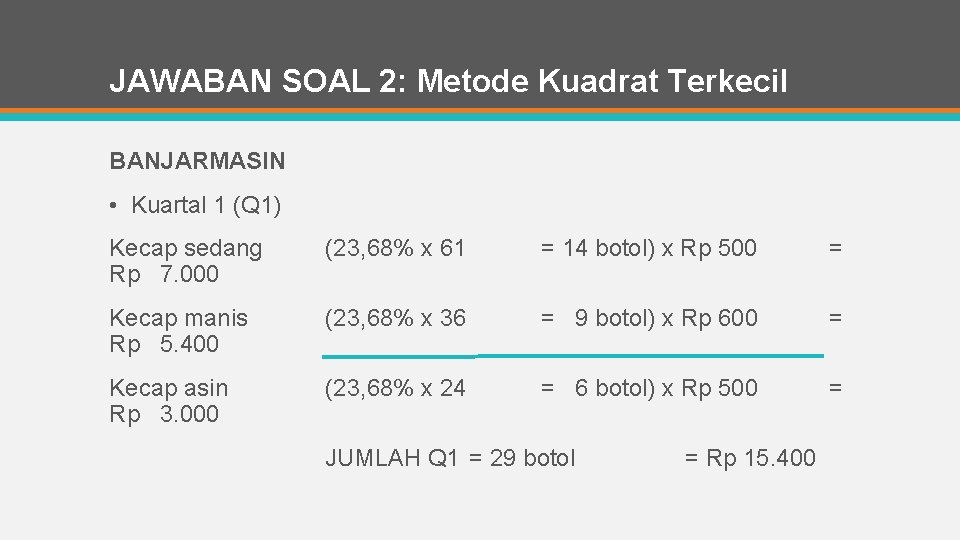 JAWABAN SOAL 2: Metode Kuadrat Terkecil

BANJARMASIN

• Kuartal 1 (Q1)

Kecap sedang (23,68% x 61 = 14 botol) x Rp 500 = Rp 7.000

Kecap manis (23,68% x 36 = 9 botol) x Rp 600 = Rp 5.400

Kecap asin (23,68% x 24 = 6 botol) x Rp 500 = Rp 3.000

JUMLAH Q1 = 29 botol = Rp 15.400